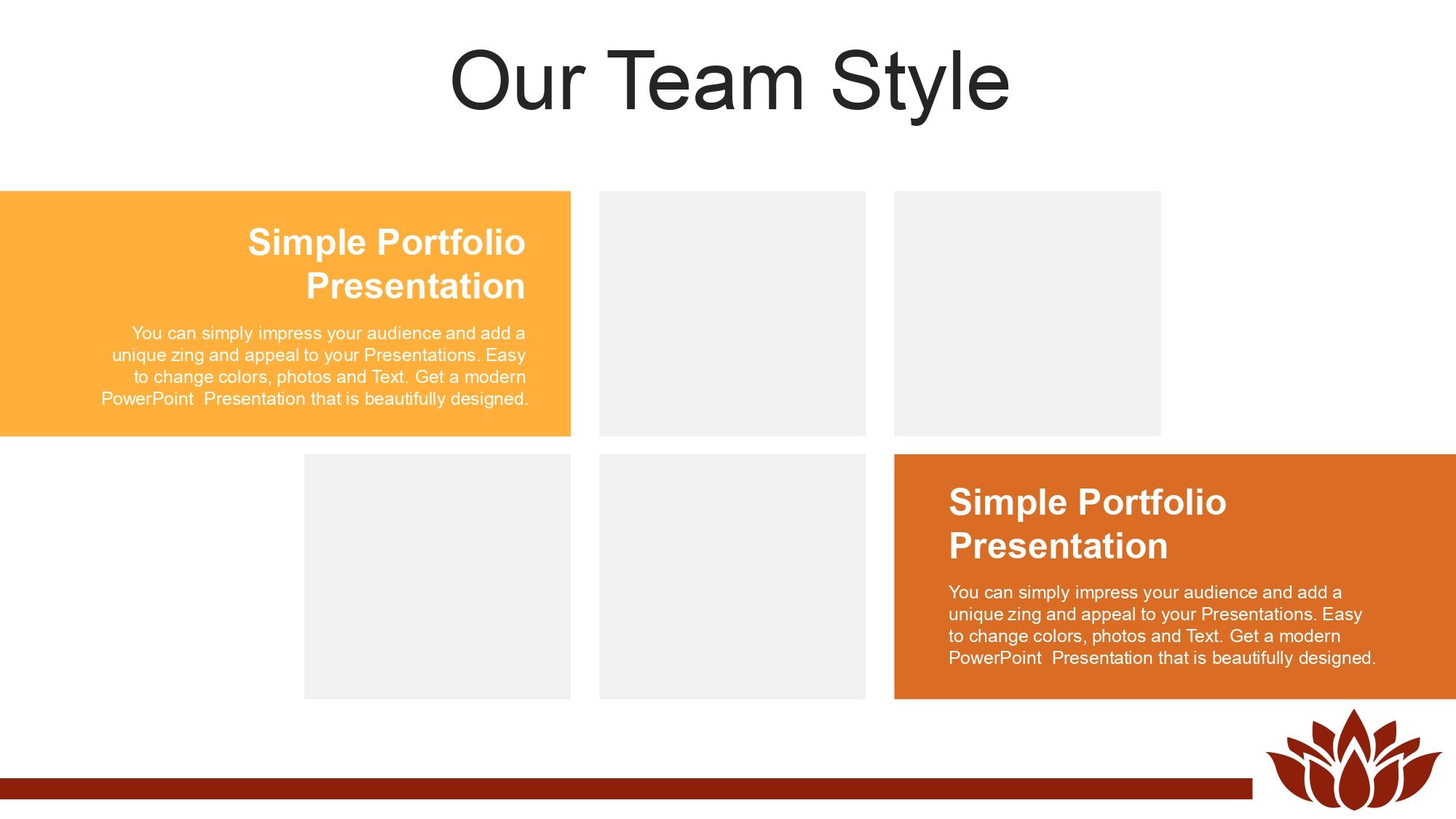 Our Team Style

Simple Portfolio Presentation

You can simply impress your audience and add a unique zing and appeal to your Presentations. Easy to change colors, photos and Text. Get a modern PowerPoint  Presentation that is beautifully designed.

Simple Portfolio Presentation

You can simply impress your audience and add a unique zing and appeal to your Presentations. Easy to change colors, photos and Text. Get a modern PowerPoint  Presentation that is beautifully designed.